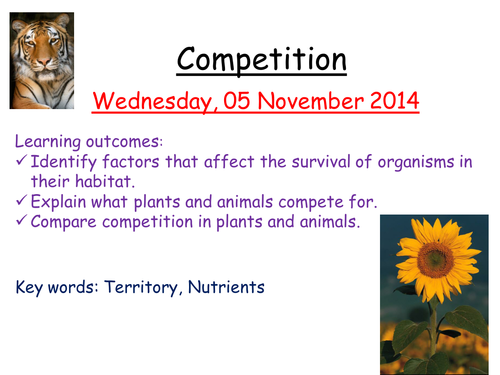 Competition

Wednesday, 05 November 2014

Learning outcomes:
✓ Identify factors that affect the survival of organisms in their habitat.
✓ Explain what plants and animals compete for.
✓ Compare competition in plants and animals.

Key words: Territory, Nutrients